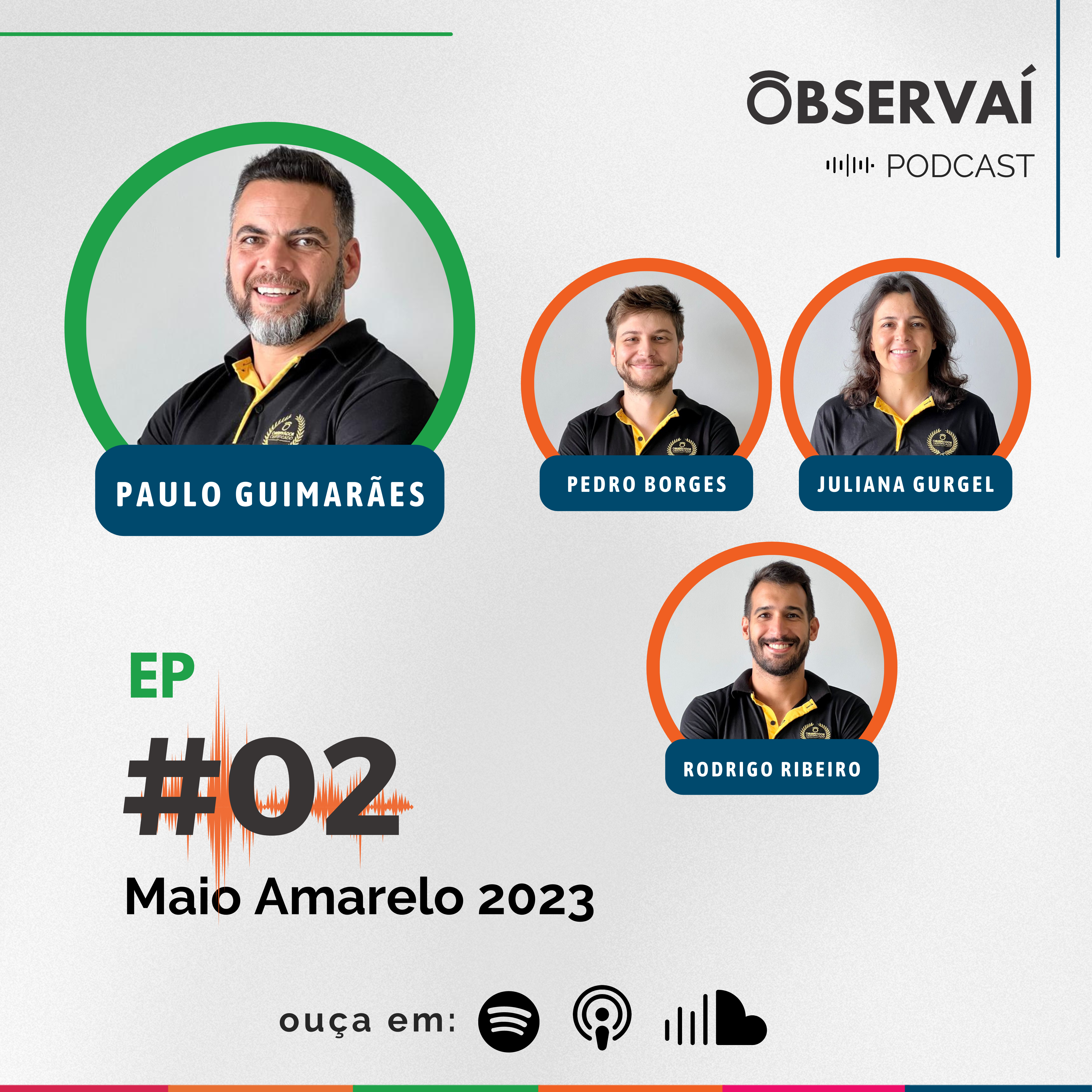 OBSERVAÍ

PODCAST

PAULO GUIMARÃES

PEDRO BORGES

JULIANA GURGEL

RODRIGO RIBEIRO

EP

#02

Maio Amarelo 2023

ouça em: